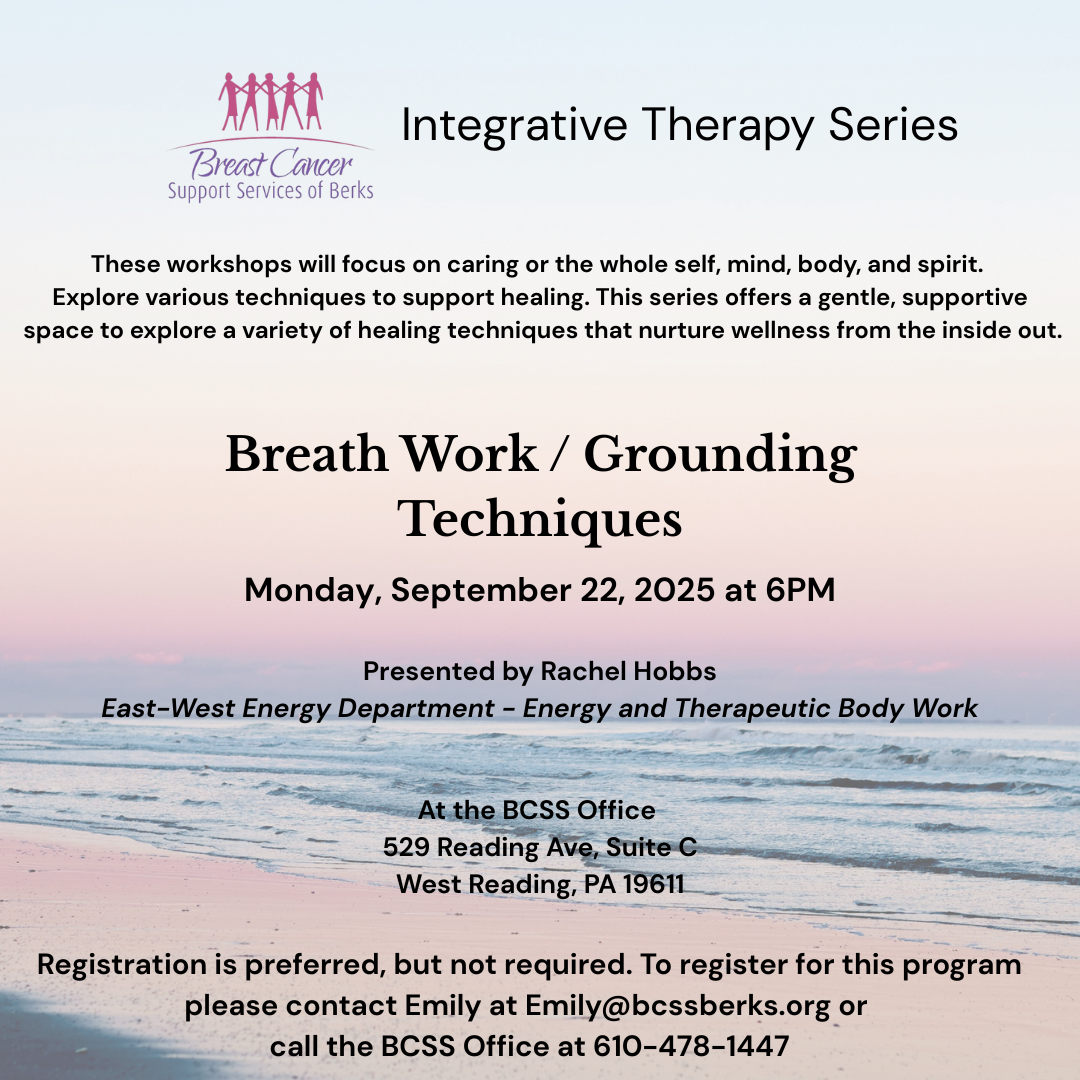 Breast Cancer
Support Services of Berks

Integrative Therapy Series

These workshops will focus on caring or the whole self, mind, body, and spirit. Explore various techniques to support healing. This series offers a gentle, supportive space to explore a variety of healing techniques that nurture wellness from the inside out.

Breath Work / Grounding Techniques

Monday, September 22, 2025 at 6PM

Presented by Rachel Hobbs
East-West Energy Department - Energy and Therapeutic Body Work

At the BCSS Office
529 Reading Ave, Suite C
West Reading, PA 19611

Registration is preferred, but not required. To register for this program please contact Emily at Emily@bcssberks.org or call the BCSS Office at 610-478-1447